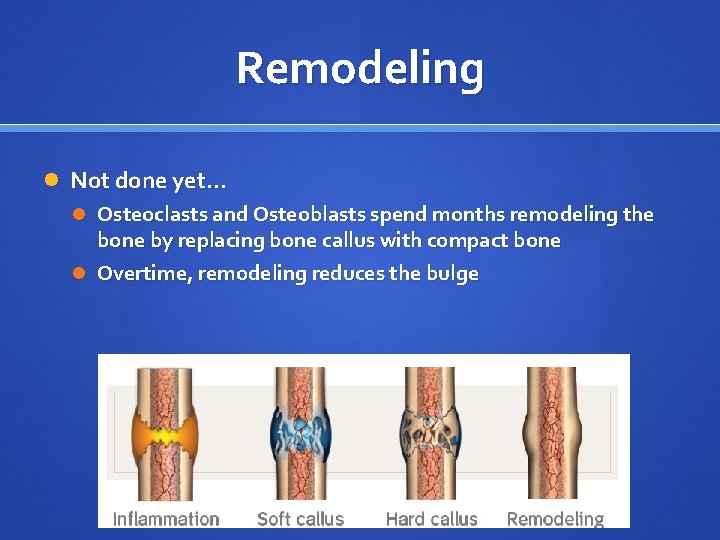 Remodeling

Not done yet…

Osteoclasts and Osteoblasts spend months remodeling the bone by replacing bone callus with compact bone

Overtime, remodeling reduces the bulge

Inflammation
Soft callus
Hard callus
Remodeling